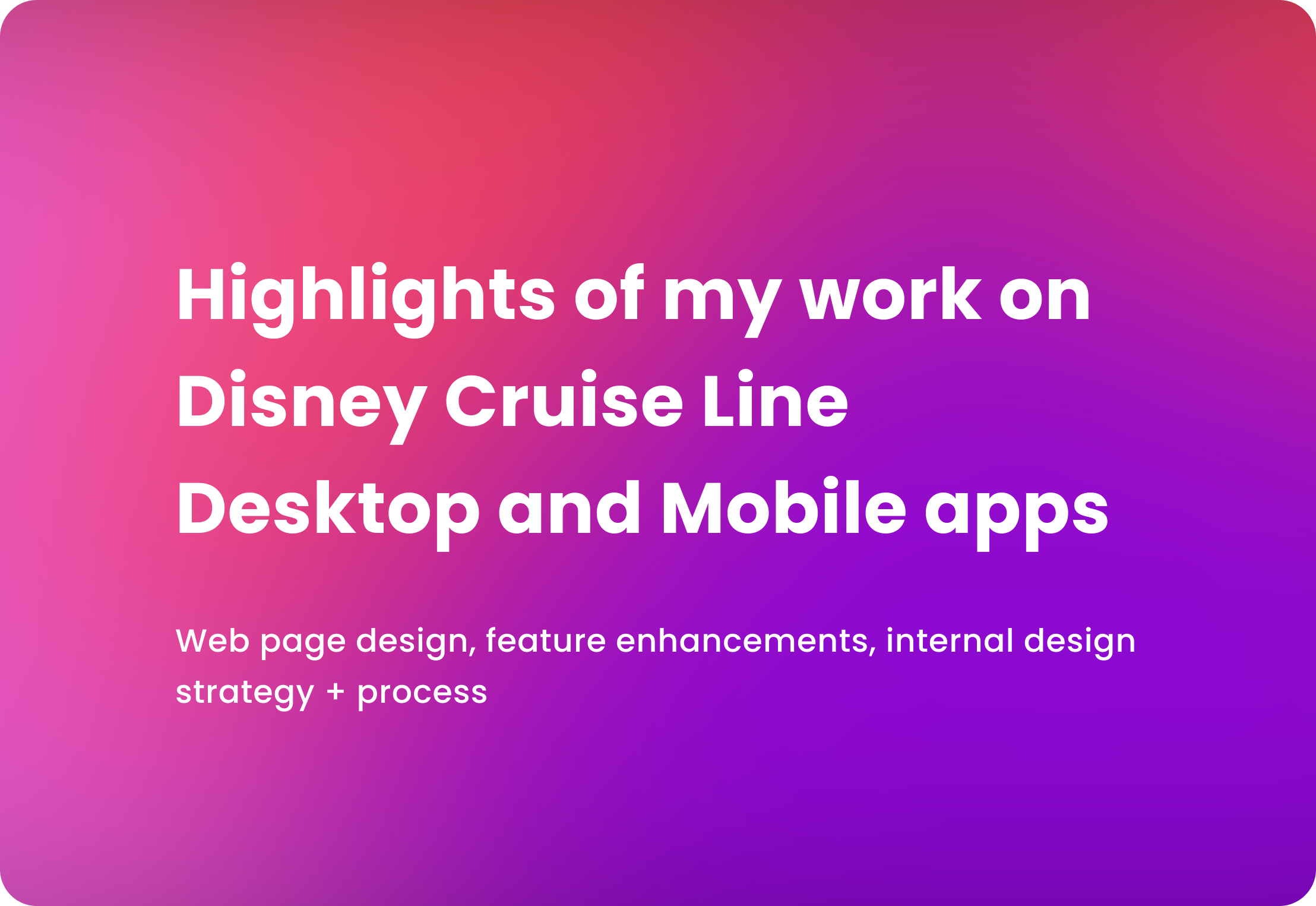 Highlights of my work on Disney Cruise Line Desktop and Mobile apps

Web page design, feature enhancements, internal design strategy + process